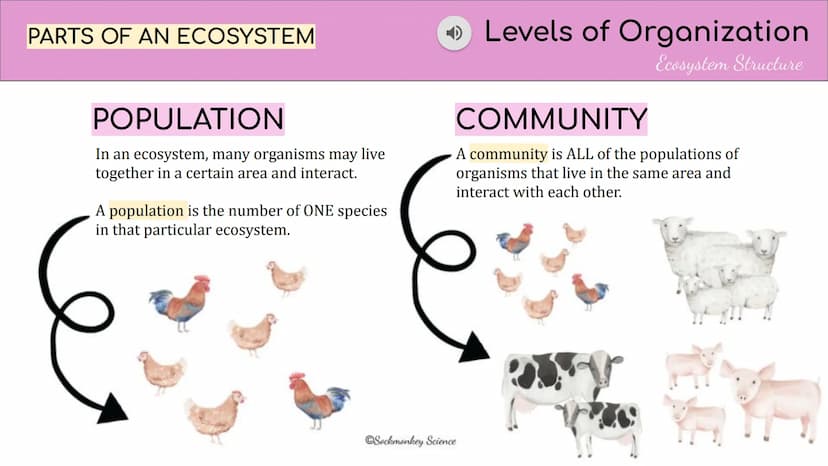 PARTS OF AN ECOSYSTEM

Levels of Organization

Ecosystem Structure

POPULATION

In an ecosystem, many organisms may live together in a certain area and interact.

A population is the number of ONE species in that particular ecosystem.

COMMUNITY

A community is ALL of the populations of organisms that live in the same area and interact with each other.

©Sockmonkey Science